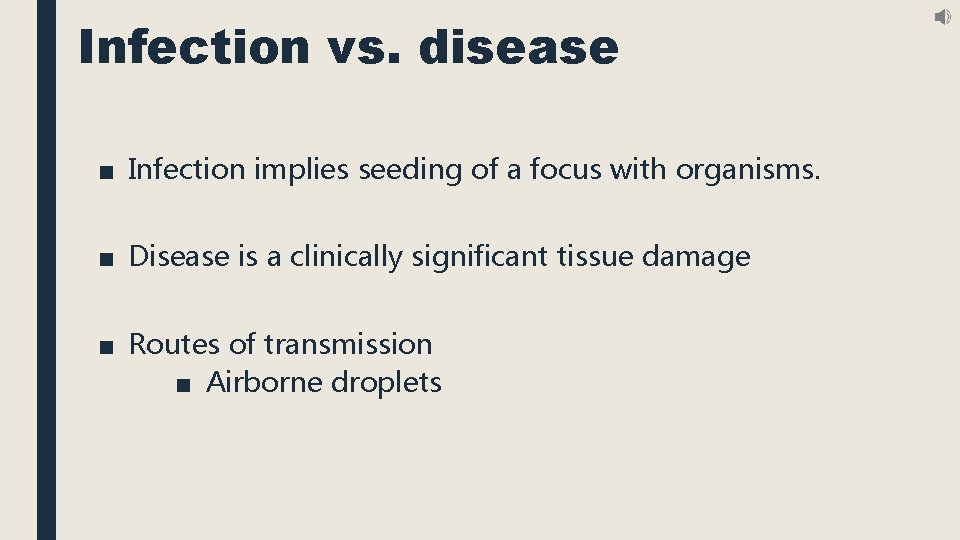 Infection vs. disease

■ Infection implies seeding of a focus with organisms.

■ Disease is a clinically significant tissue damage

■ Routes of transmission
■ Airborne droplets